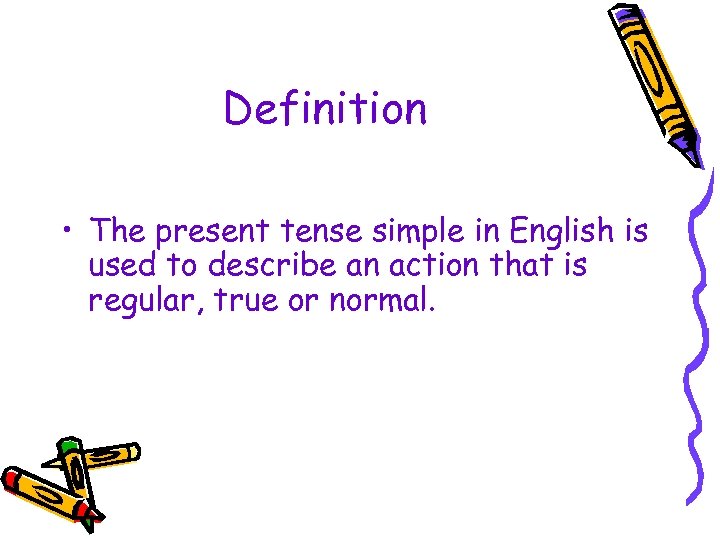 Definition

• The present tense simple in English is used to describe an action that is regular, true or normal.